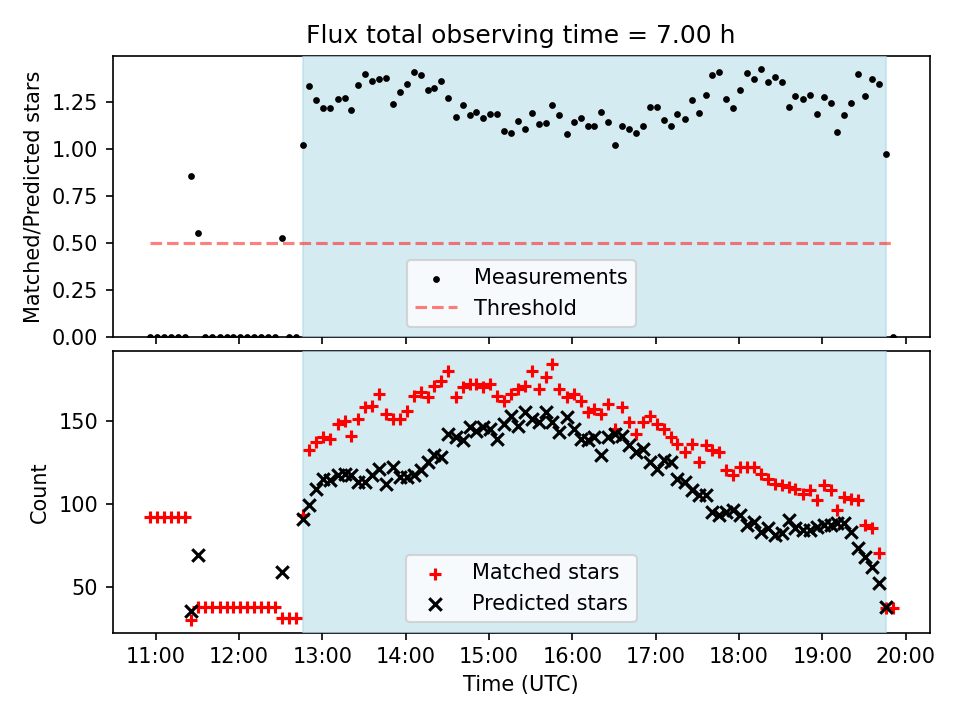 Flux total observing time = 7.00 h

Matched/Predicted stars

1.25
1.00
0.75
0.50
0.25
0.00

Measurements
Threshold

Count

150
100
50

Matched stars
Predicted stars

11:00 12:00 13:00 14:00 15:00 16:00 17:00 18:00 19:00 20:00
Time (UTC)